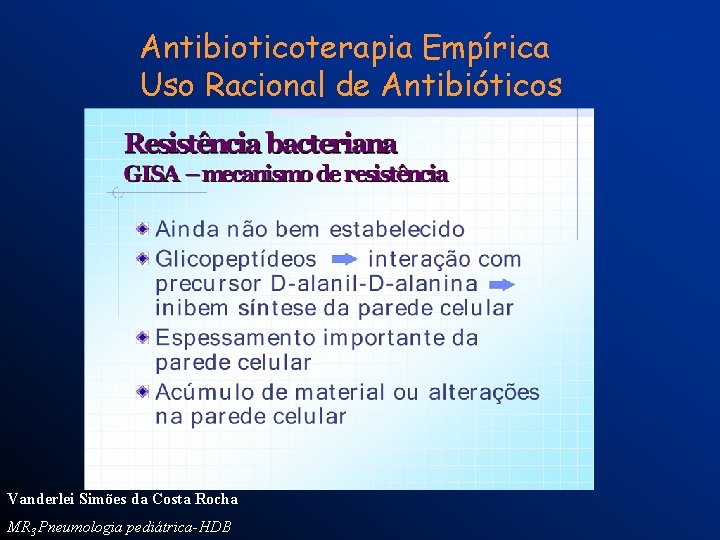 Antibioticoterapia Empírica
Uso Racional de Antibióticos

Resistência bacteriana
GISA – mecanismo de resistência

Ainda não bem estabelecido

Glicopeptídeos → interação com precursor D-alanil-D-alanina → inibem síntese da parede celular

Espessamento importante da parede celular

Acúmulo de material ou alterações na parede celular

Vanderlei Simões da Costa Rocha
$MR_3$ Pneumologia pediátrica-HDB